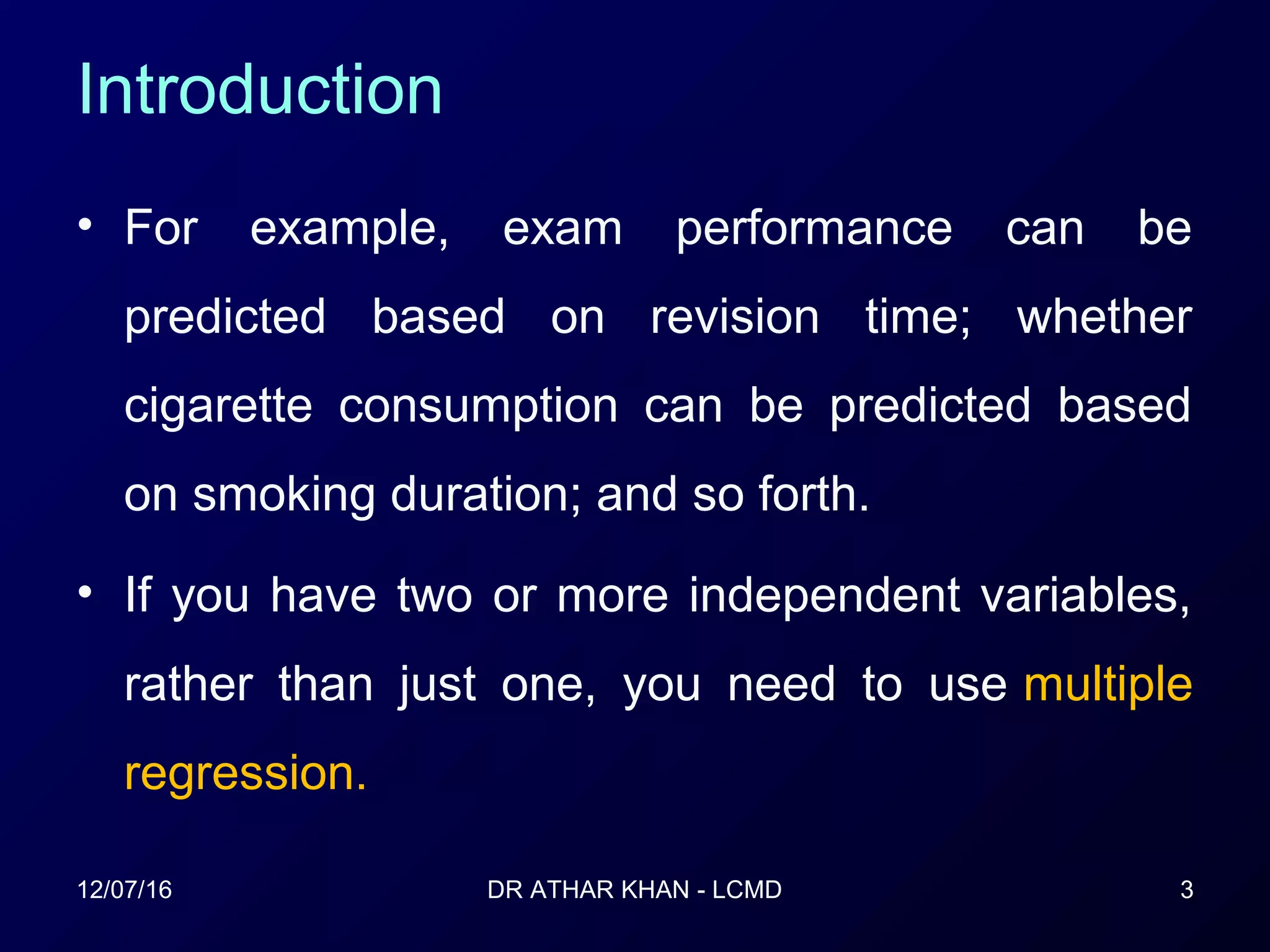 Introduction

• For example, exam performance can be predicted based on revision time; whether cigarette consumption can be predicted based on smoking duration; and so forth.

• If you have two or more independent variables, rather than just one, you need to use multiple regression.

12/07/16

DR ATHAR KHAN - LCMD

3